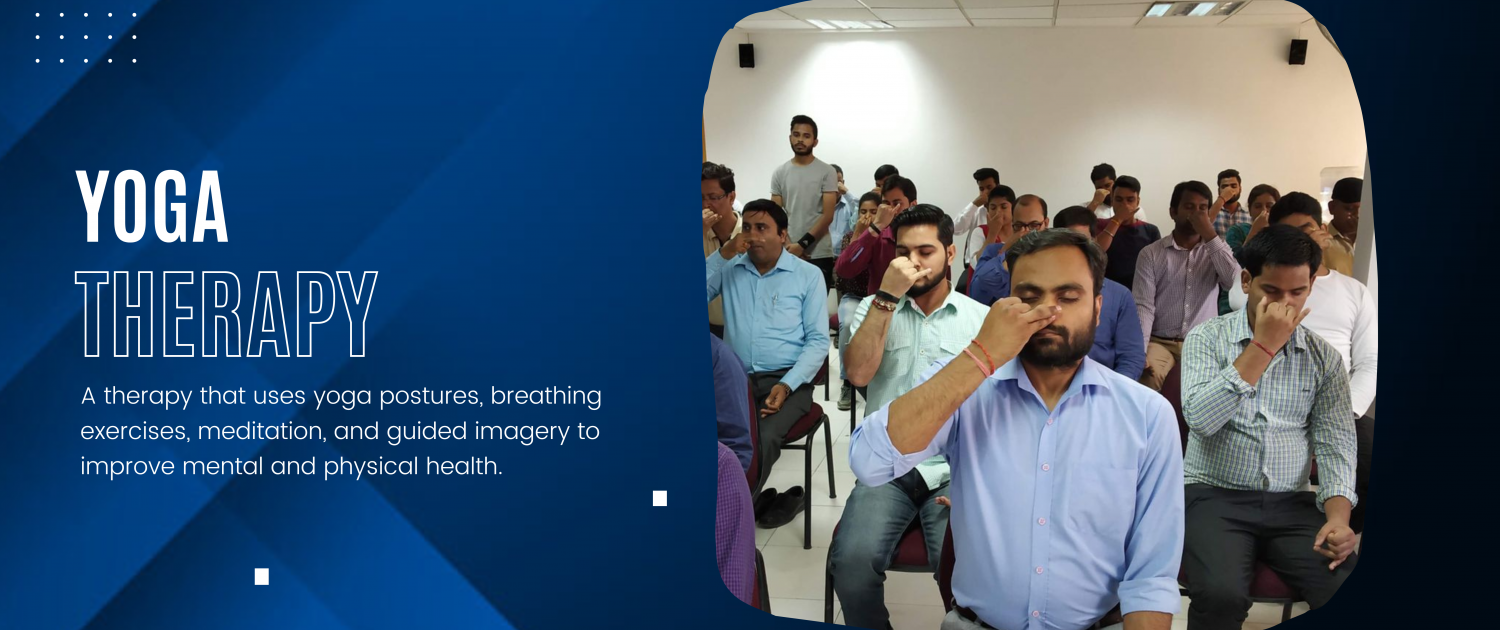 YOGA
THERAPY

A therapy that uses yoga postures, breathing exercises, meditation, and guided imagery to improve mental and physical health.